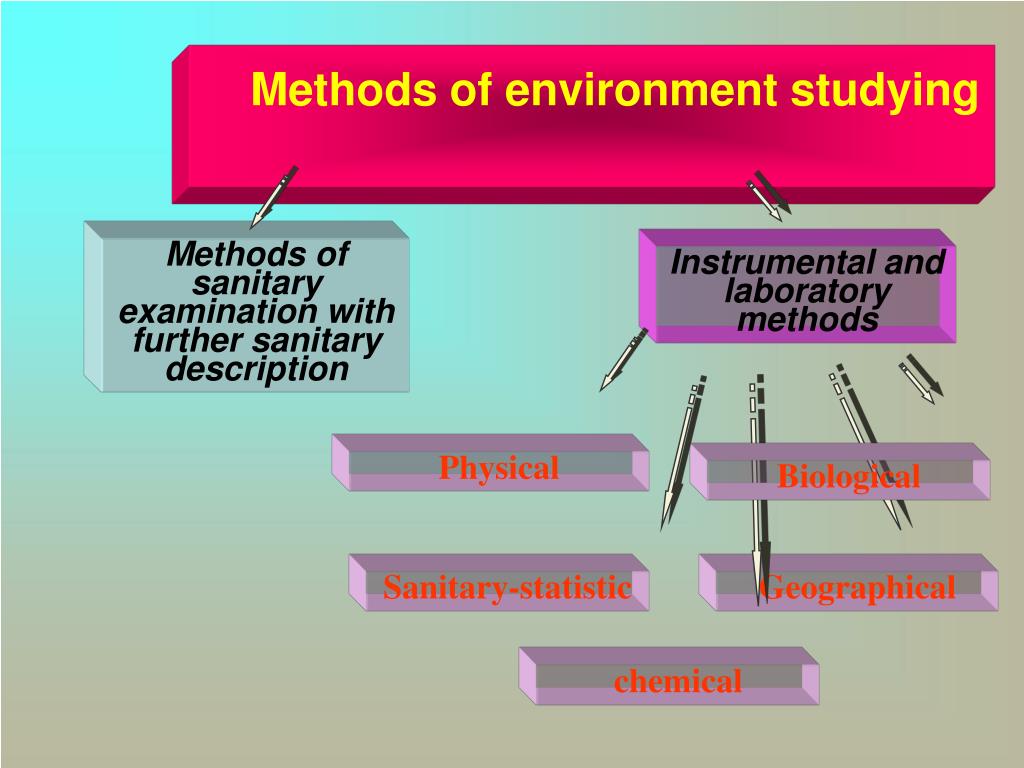 Methods of environment studying

Methods of sanitary examination with further sanitary description

Instrumental and laboratory methods

Physical

Biological

Sanitary-statistic

Geographical

chemical